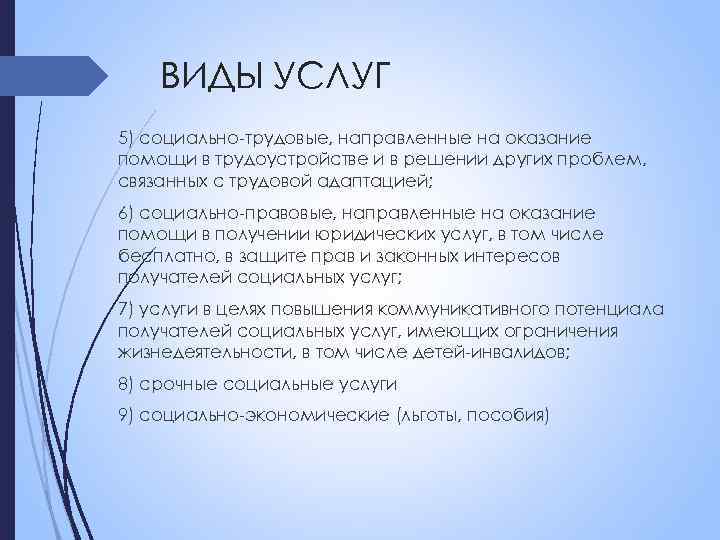 ВИДЫ УСЛУГ

5) социально-трудовые, направленные на оказание помощи в трудоустройстве и в решении других проблем, связанных с трудовой адаптацией;

6) социально-правовые, направленные на оказание помощи в получении юридических услуг, в том числе бесплатно, в защите прав и законных интересов получателей социальных услуг;

7) услуги в целях повышения коммуникативного потенциала получателей социальных услуг, имеющих ограничения жизнедеятельности, в том числе детей-инвалидов;

8) срочные социальные услуги

9) социально-экономические (льготы, пособия)